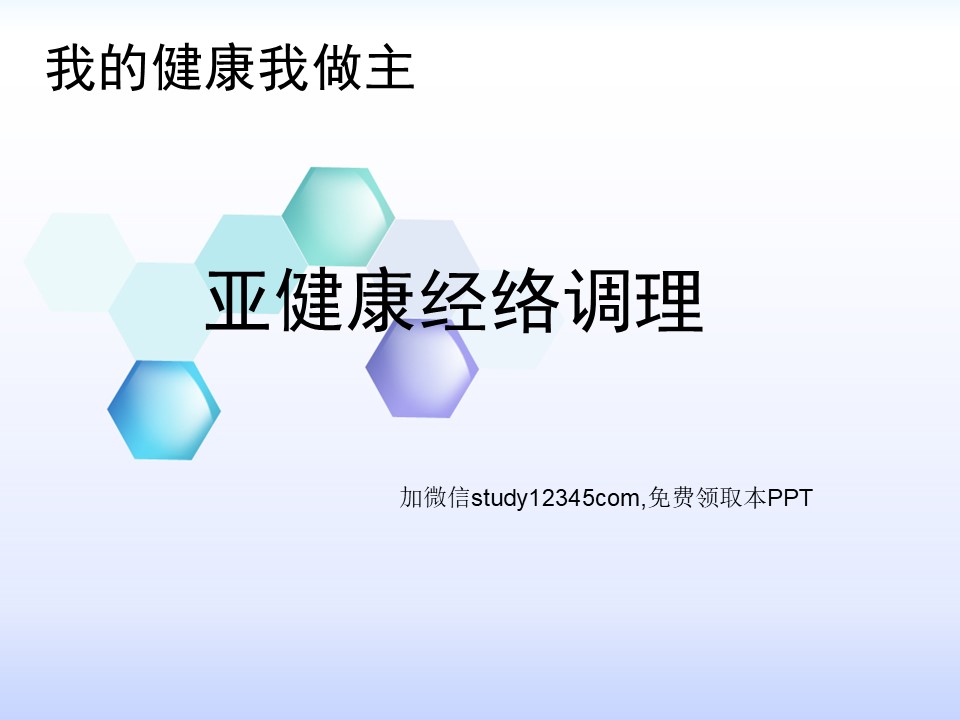 我的健康我做主

亚健康经络调理

加微信study12345com,免费领取本PPT